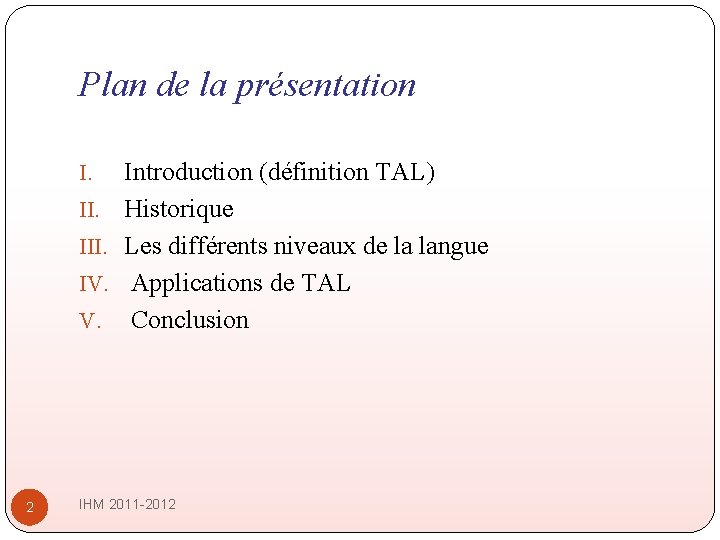 Plan de la présentation

I. Introduction (définition TAL)
II. Historique
III. Les différents niveaux de la langue
IV. Applications de TAL
V. Conclusion

2

IHM 2011-2012